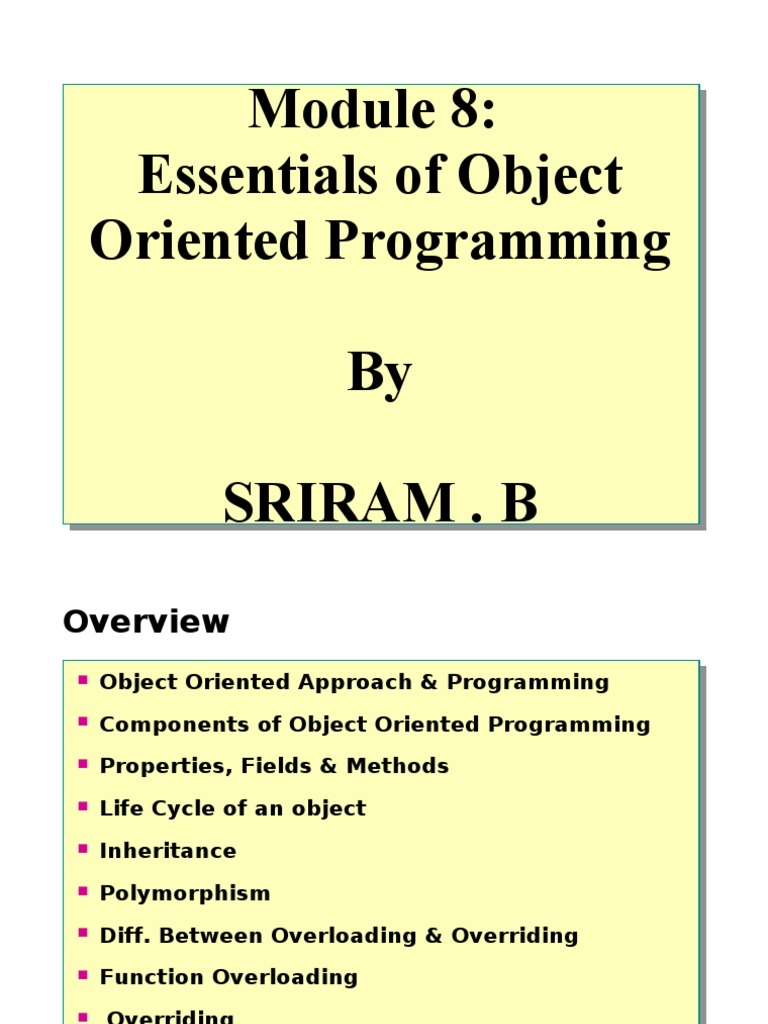 Module 8:
Essentials of Object Oriented Programming

By

SRIRAM . B

Overview

- Object Oriented Approach & Programming
- Components of Object Oriented Programming
- Properties, Fields & Methods
- Life Cycle of an object
- Inheritance
- Polymorphism
- Diff. Between Overloading & Overriding
- Function Overloading
- Overriding